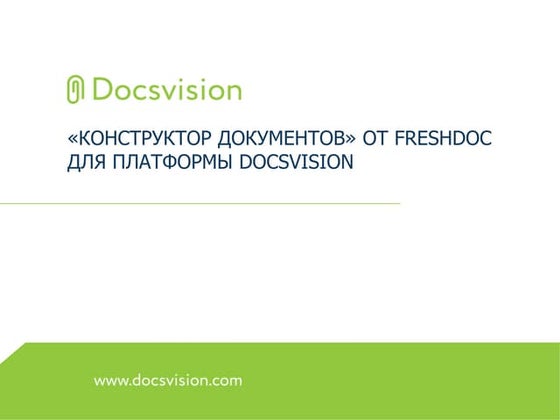 Docsvision

«КОНСТРУКТОР ДОКУМЕНТОВ» ОТ FRESHDOC ДЛЯ ПЛАТФОРМЫ DOCSVISION

www.docsvision.com